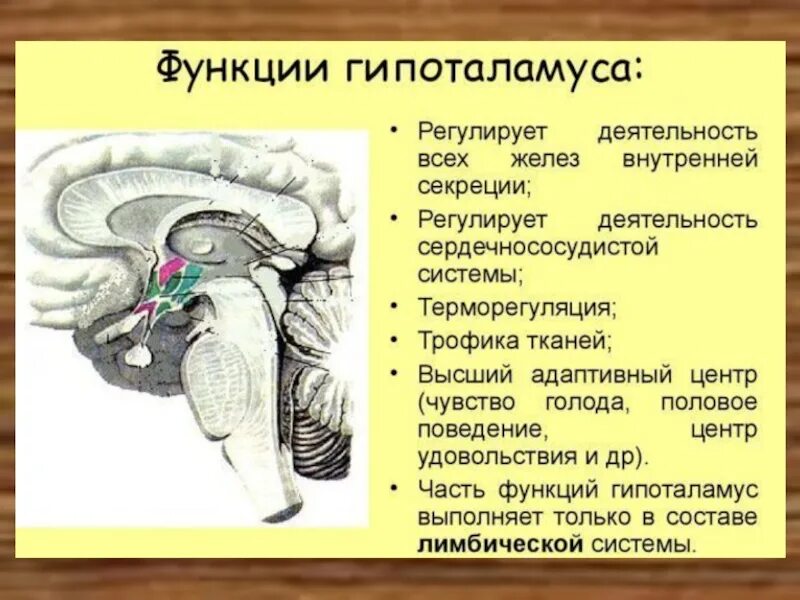 Функции гипоталамуса:

• Регулирует деятельность всех желез внутренней секреции;

• Регулирует деятельность сердечнососудистой системы;

• Терморегуляция;

• Трофика тканей;

• Высший адаптивный центр (чувство голода, половое поведение, центр удовольствия и др).

• Часть функций гипоталамус выполняет только в составе лимбической системы.